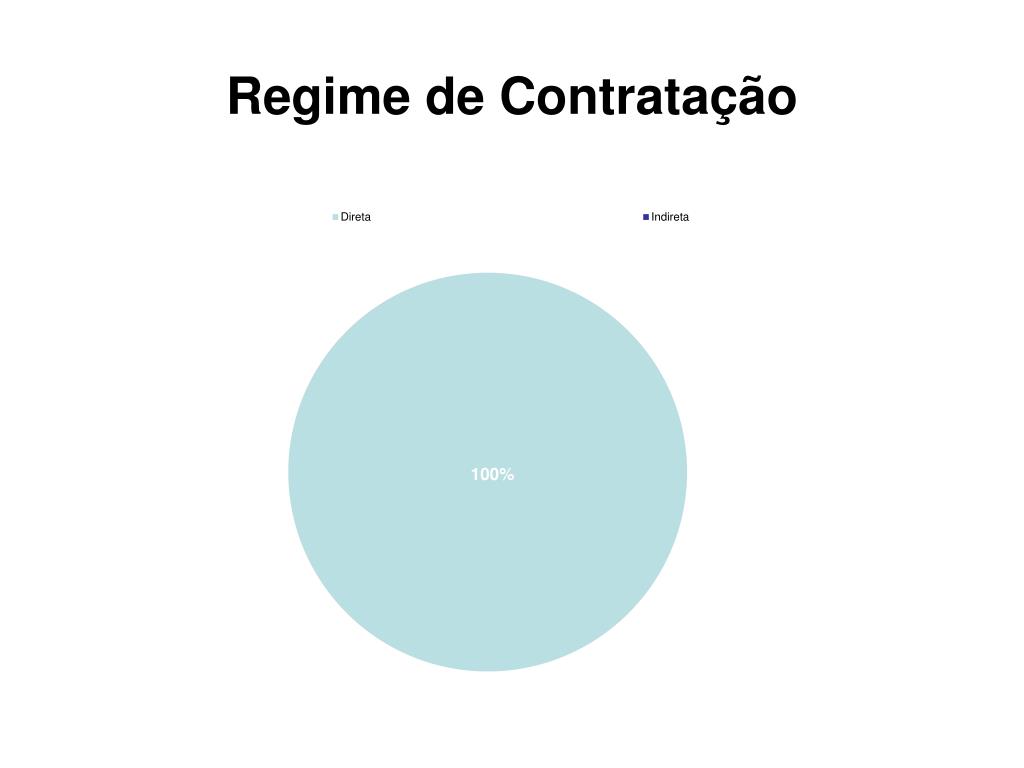 Regime de Contratação

Direta
Indireta

100%